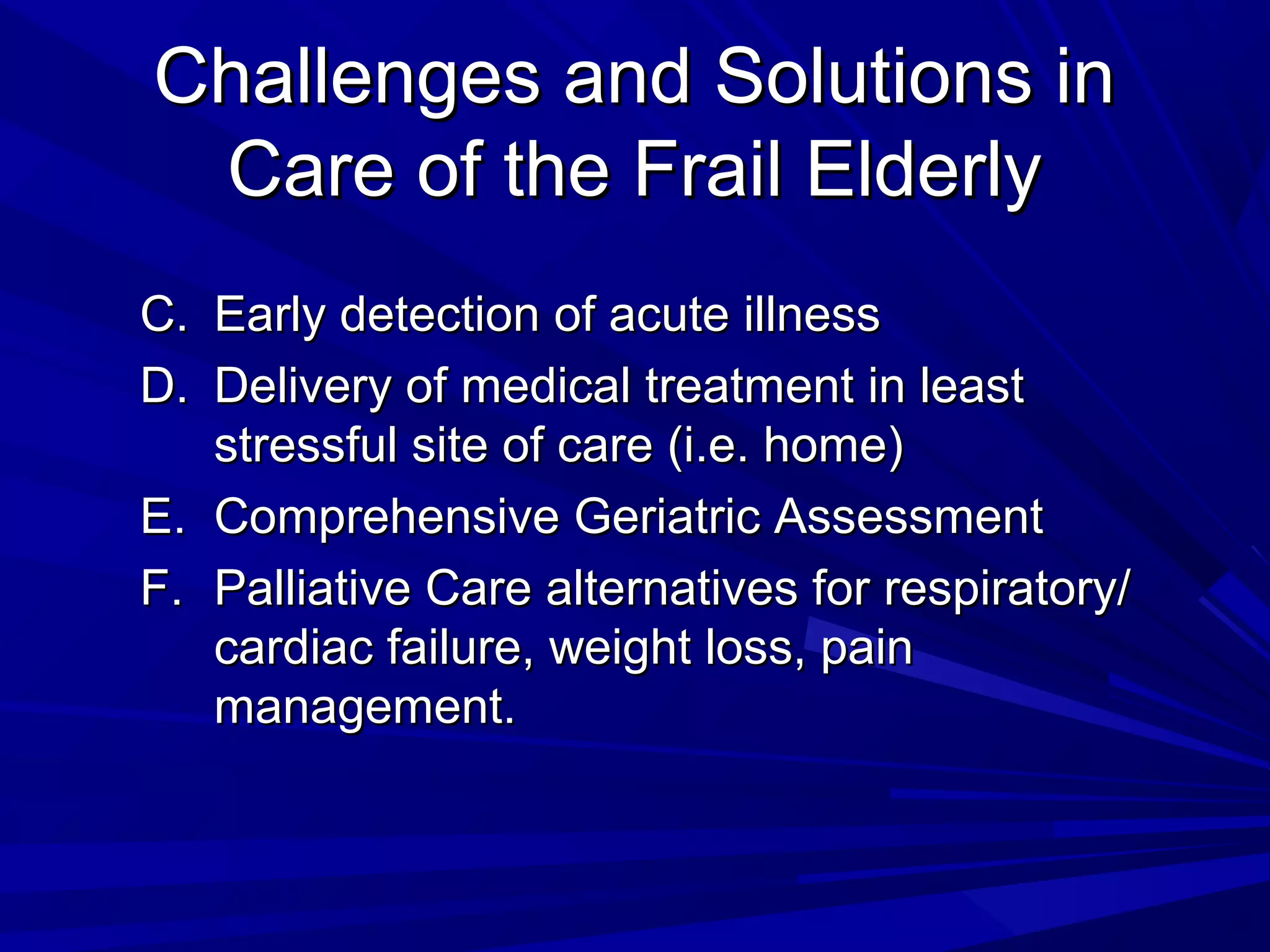 Challenges and Solutions in Care of the Frail Elderly

C. Early detection of acute illness

D. Delivery of medical treatment in least stressful site of care (i.e. home)

E. Comprehensive Geriatric Assessment

F. Palliative Care alternatives for respiratory/ cardiac failure, weight loss, pain management.